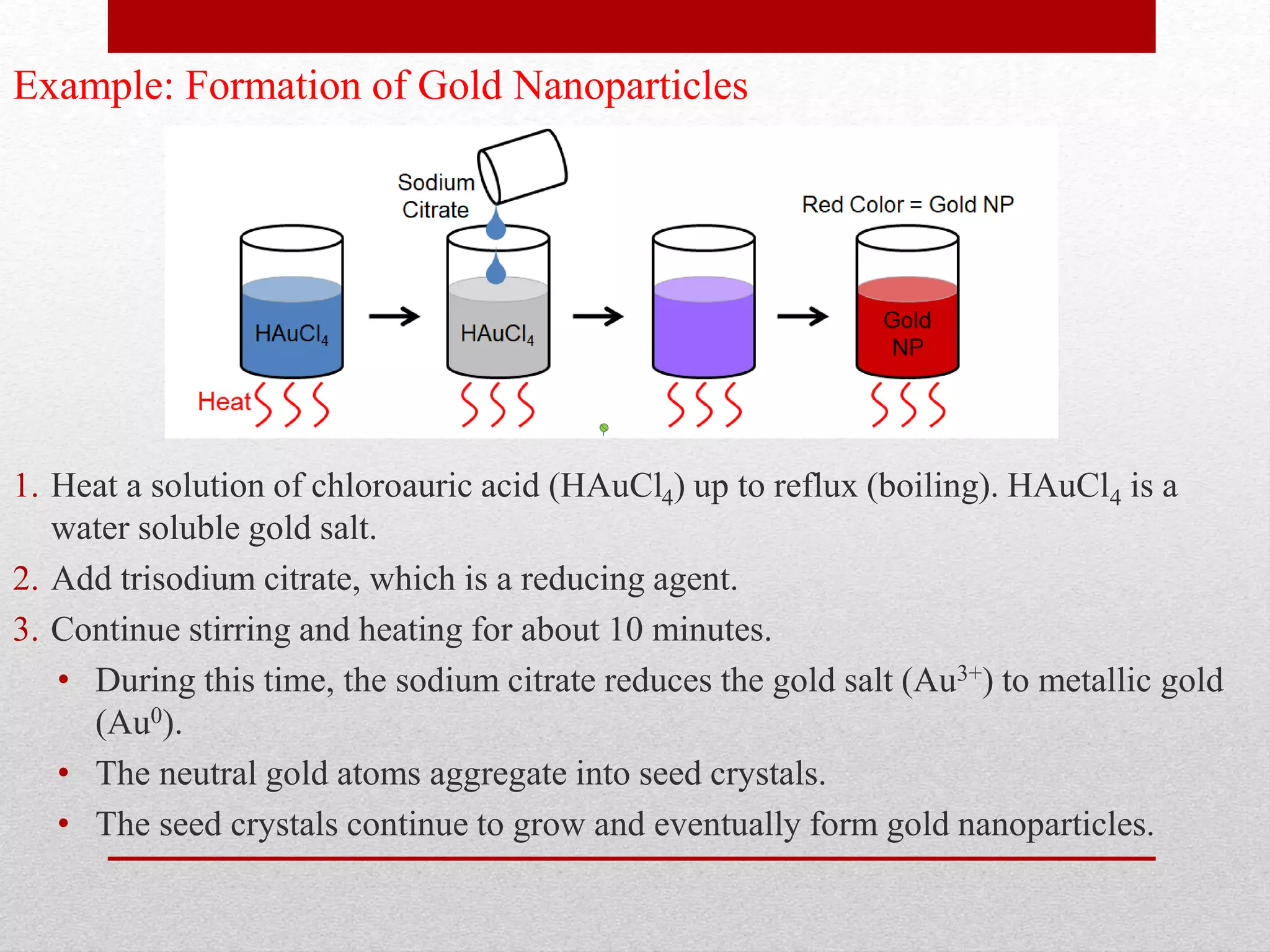 Example: Formation of Gold Nanoparticles

Sodium Citrate

Red Color = Gold NP

$HAuCl_4$

$HAuCl_4$

Gold NP

Heat

1. Heat a solution of chloroauric acid ($HAuCl_4$) up to reflux (boiling). $HAuCl_4$ is a water soluble gold salt.
2. Add trisodium citrate, which is a reducing agent.
3. Continue stirring and heating for about 10 minutes.
• During this time, the sodium citrate reduces the gold salt ($Au^{3+}$) to metallic gold ($Au^0$).
• The neutral gold atoms aggregate into seed crystals.
• The seed crystals continue to grow and eventually form gold nanoparticles.